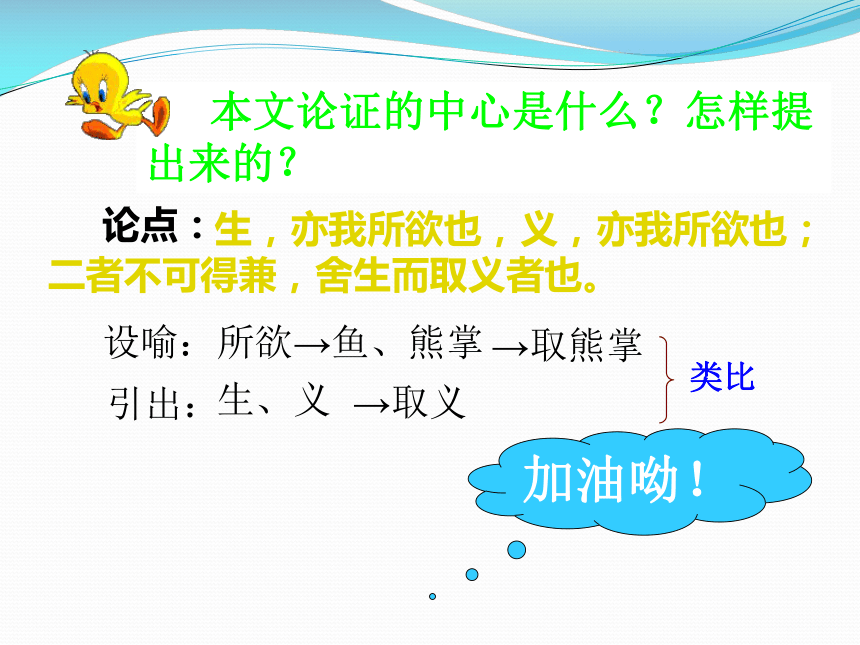 本文论证的中心是什么？怎样提出来的？

论点：生，亦我所欲也，义，亦我所欲也；二者不可得兼，舍生而取义者也。

设喻：所欲→鱼、熊掌 →取熊掌
引出：生、义 →取义

类比

加油呦！